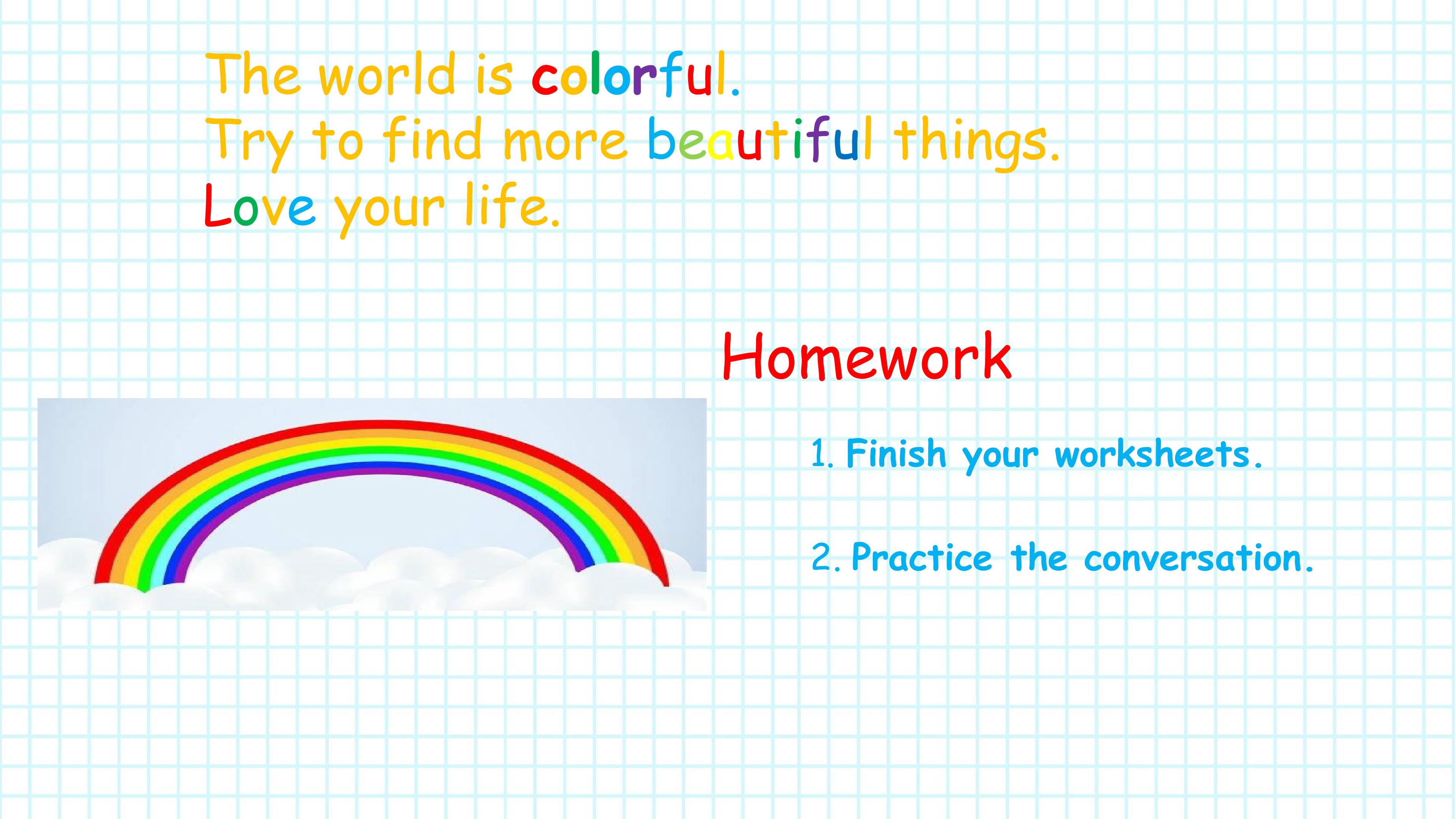 The world is colorful.
Try to find more beautiful things.
Love your life.

Homework

1. Finish your worksheets.

2. Practice the conversation.